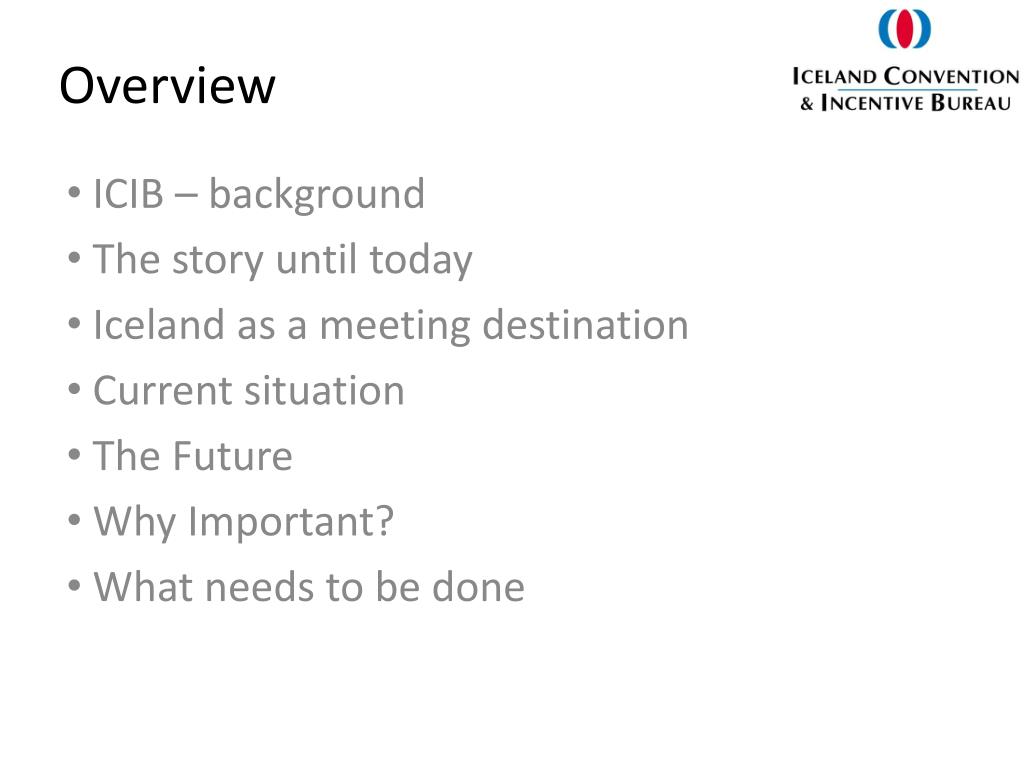 Overview

ICELAND CONVENTION & INCENTIVE BUREAU

• ICIB – background
• The story until today
• Iceland as a meeting destination
• Current situation
• The Future
• Why Important?
• What needs to be done